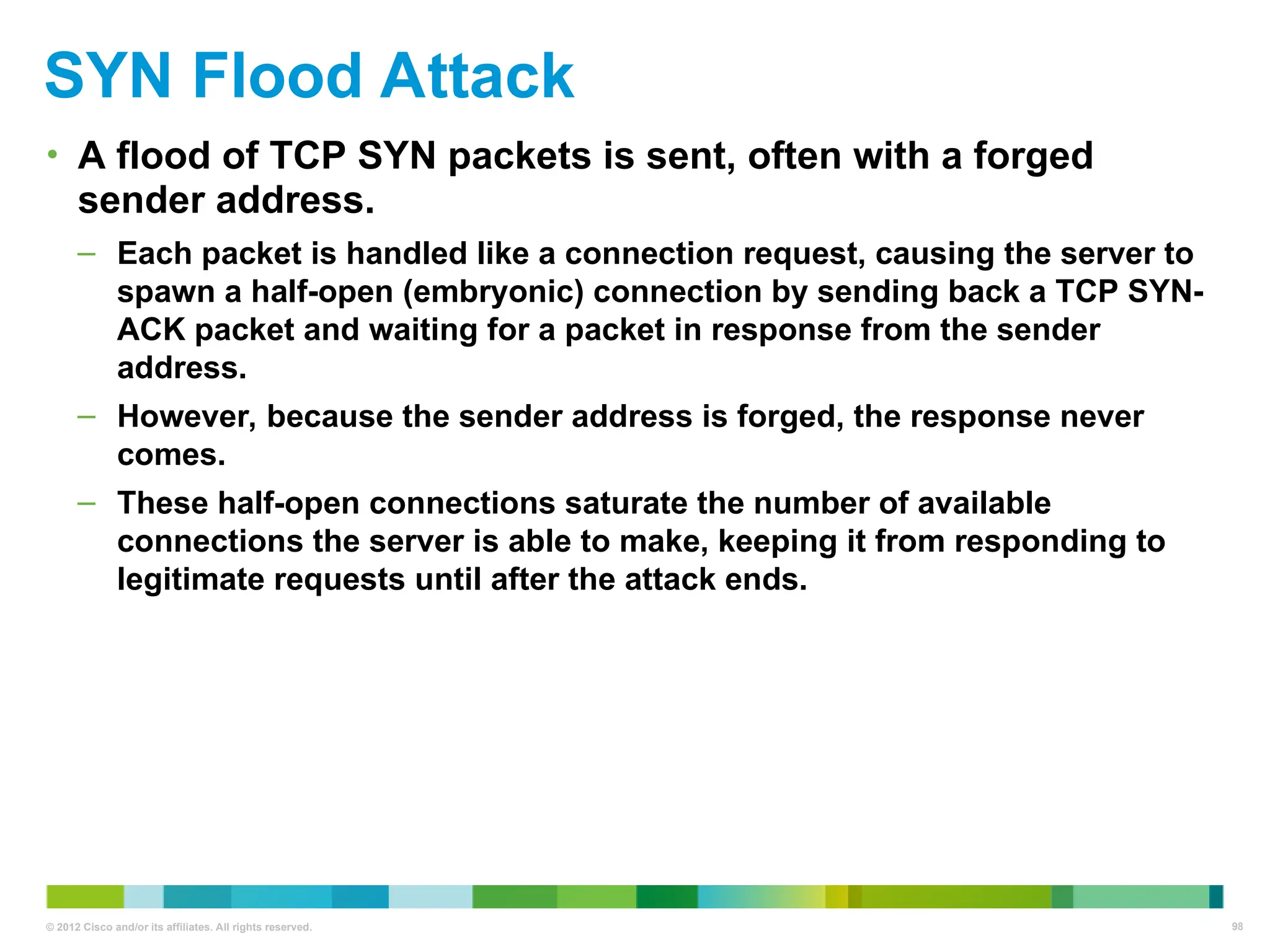 SYN Flood Attack

• A flood of TCP SYN packets is sent, often with a forged sender address.

– Each packet is handled like a connection request, causing the server to spawn a half-open (embryonic) connection by sending back a TCP SYN-ACK packet and waiting for a packet in response from the sender address.

– However, because the sender address is forged, the response never comes.

– These half-open connections saturate the number of available connections the server is able to make, keeping it from responding to legitimate requests until after the attack ends.

© 2012 Cisco and/or its affiliates. All rights reserved.

98